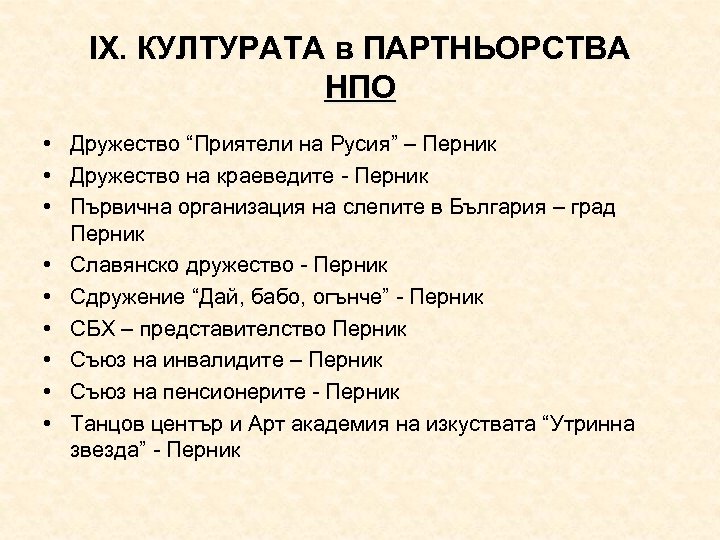 IX. КУЛТУРАТА в ПАРТНЬОРСТВА
НПО

• Дружество “Приятели на Русия” – Перник
• Дружество на краеведите - Перник
• Първична организация на слепите в България – град Перник
• Славянско дружество - Перник
• Сдружение “Дай, бабо, огънче” - Перник
• СБХ – представителство Перник
• Съюз на инвалидите – Перник
• Съюз на пенсионерите - Перник
• Танцов център и Арт академия на изкуствата “Утринна звезда” - Перник